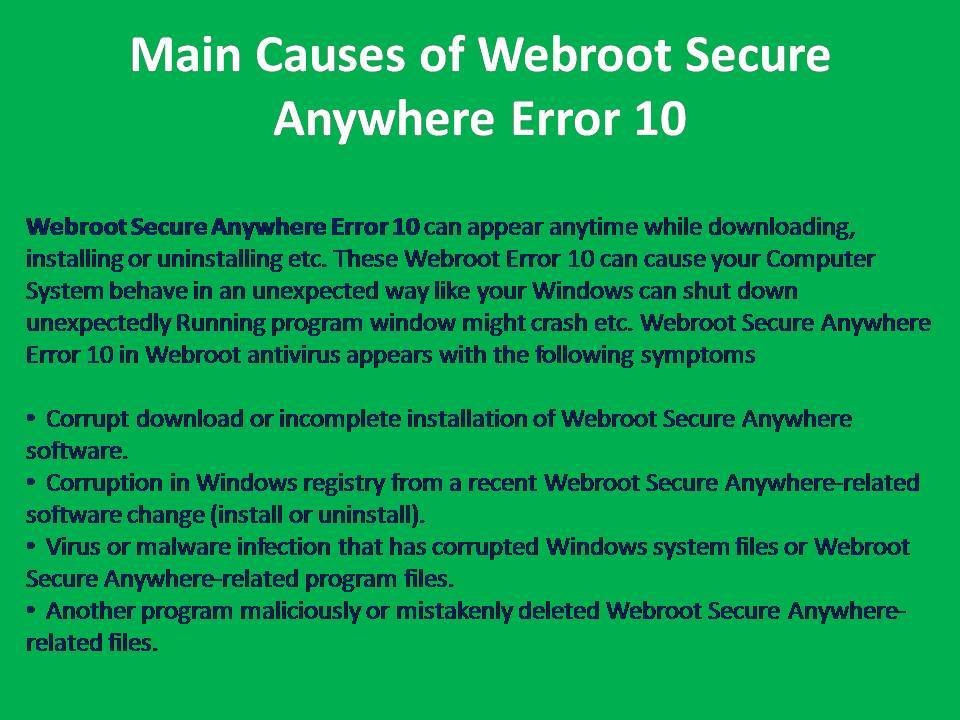 Main Causes of Webroot Secure Anywhere Error 10

Webroot Secure Anywhere Error 10 can appear anytime while downloading, installing or uninstalling etc. These Webroot Error 10 can cause your Computer System behave in an unexpected way like your Windows can shut down unexpectedly Running program window might crash etc. Webroot Secure Anywhere Error 10 in Webroot antivirus appears with the following symptoms

• Corrupt download or incomplete installation of Webroot Secure Anywhere software.
• Corruption in Windows registry from a recent Webroot Secure Anywhere-related software change (install or uninstall).
• Virus or malware infection that has corrupted Windows system files or Webroot Secure Anywhere-related program files.
• Another program maliciously or mistakenly deleted Webroot Secure Anywhere-related files.